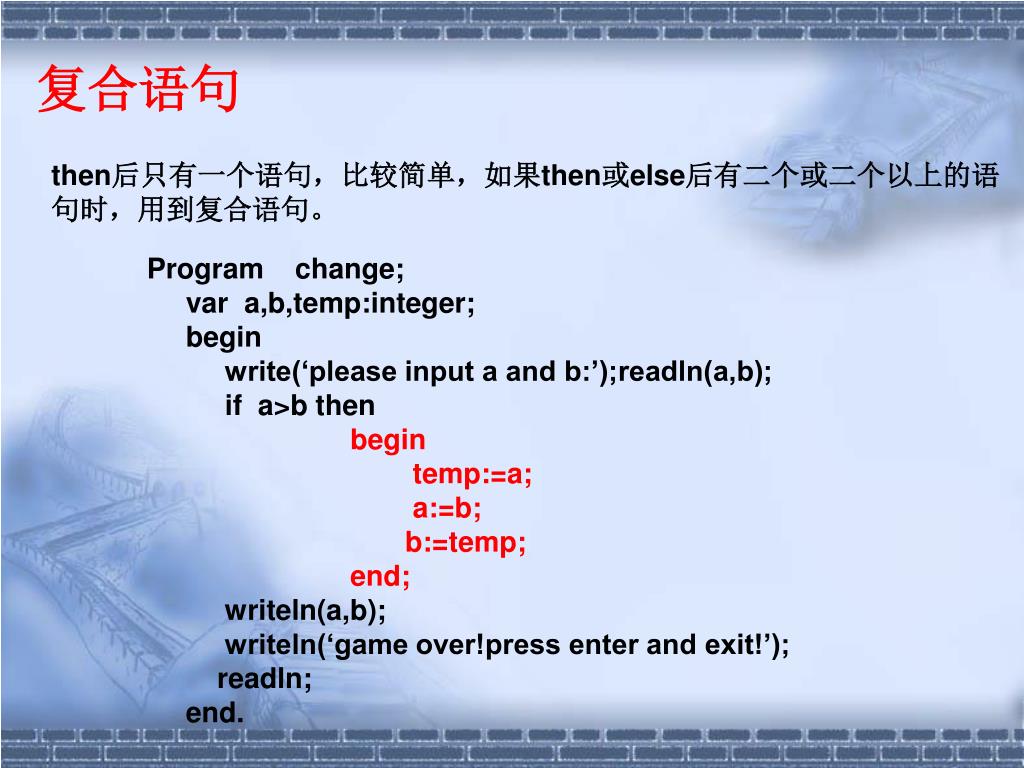 复合语句

then后只有一个语句，比较简单，如果then或else后有二个或二个以上的语句时，用到复合语句。

Program change;
var a,b,temp:integer;
begin
write(‘please input a and b:’);readln(a,b);
if a>b then
begin
temp:=a;
a:=b;
b:=temp;
end;
writeln(a,b);
writeln(‘game over!press enter and exit!’);
readln;
end.